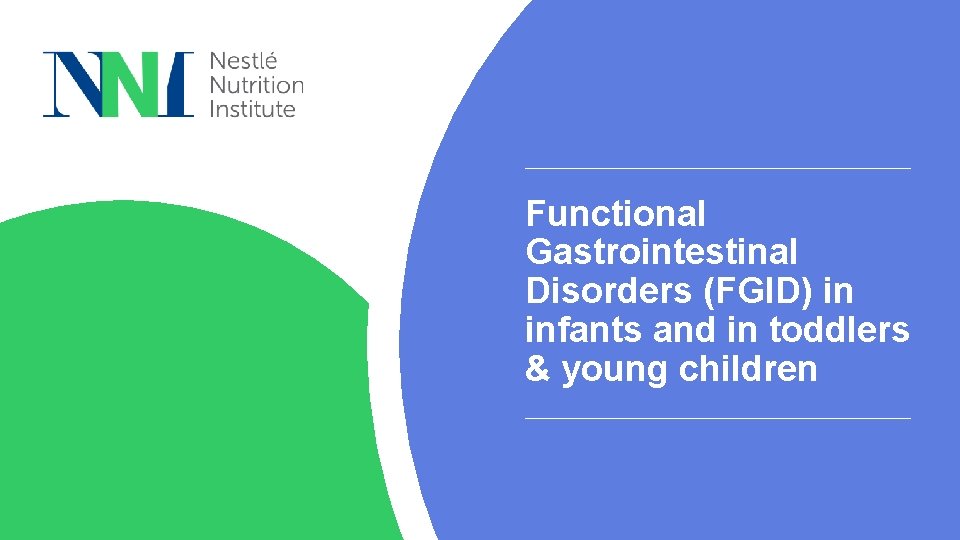 NNI Nestlé Nutrition Institute

Functional Gastrointestinal Disorders (FGID) in infants and in toddlers & young children